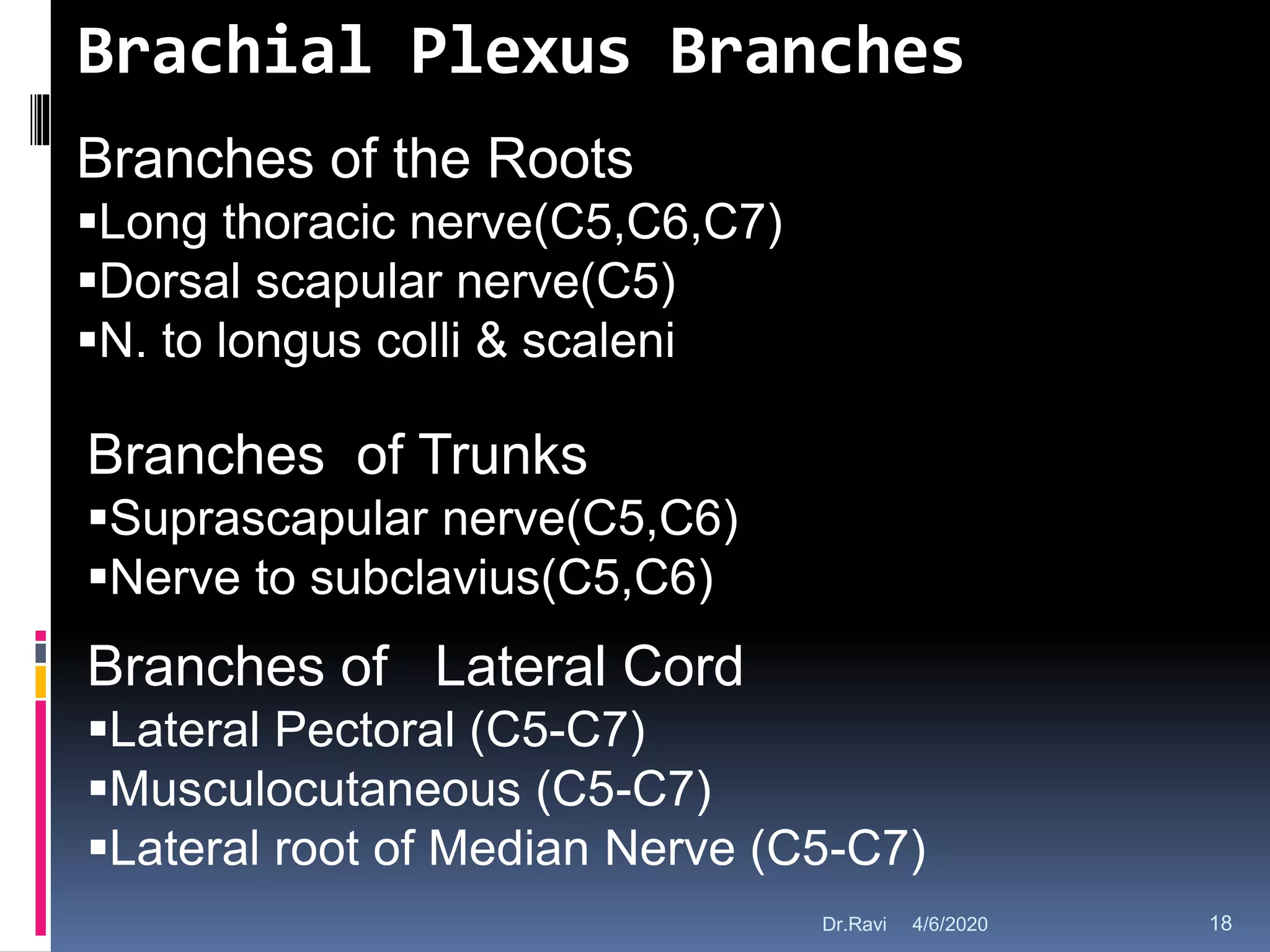 Brachial Plexus Branches

Branches of the Roots
▪Long thoracic nerve(C5,C6,C7)
▪Dorsal scapular nerve(C5)
▪N. to longus colli & scaleni

Branches of Trunks
▪Suprascapular nerve(C5,C6)
▪Nerve to subclavius(C5,C6)

Branches of Lateral Cord
▪Lateral Pectoral (C5-C7)
▪Musculocutaneous (C5-C7)
▪Lateral root of Median Nerve (C5-C7)

Dr.Ravi 4/6/2020 18